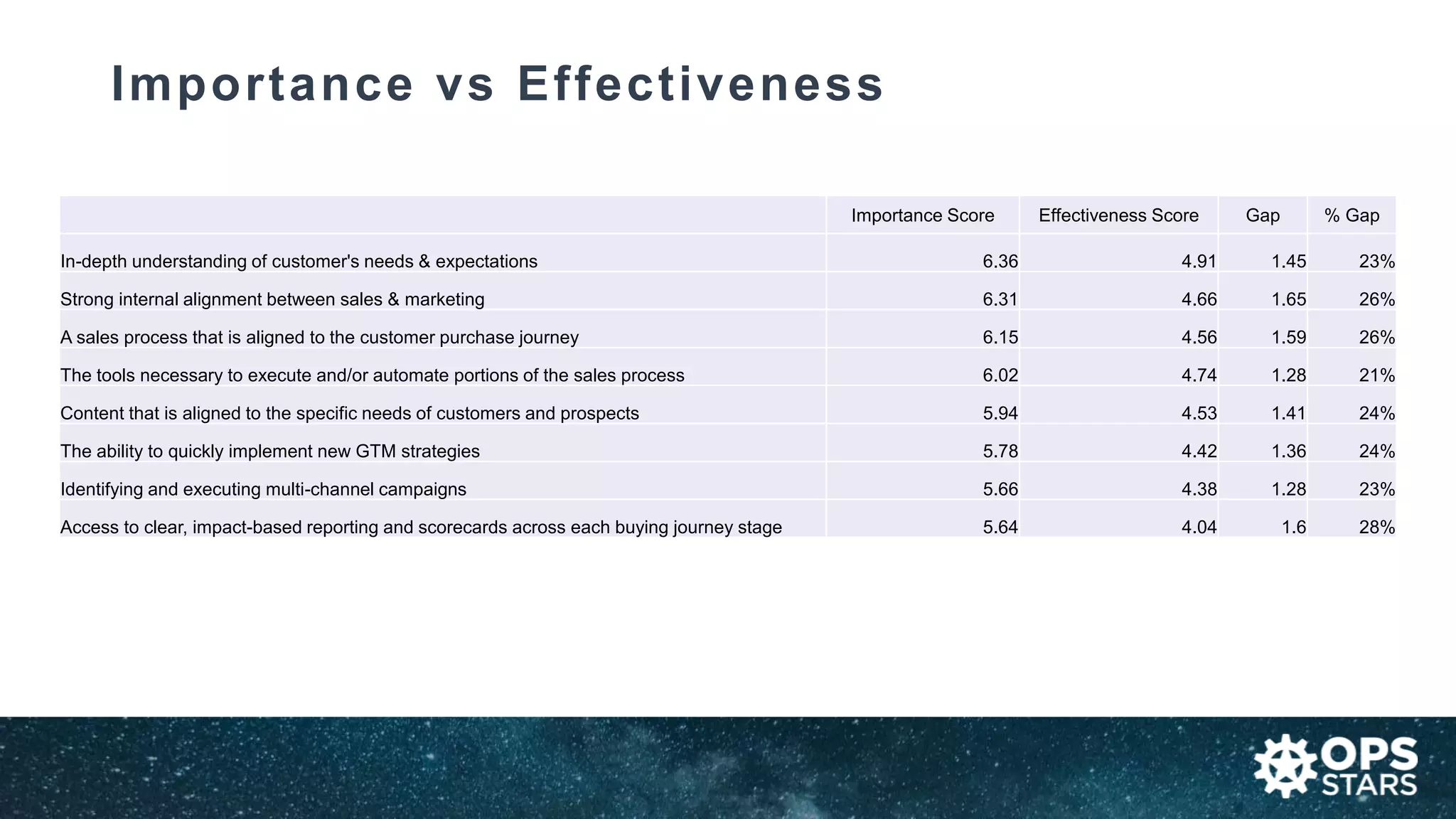 Importance vs Effectiveness

| | Importance Score | Effectiveness Score | Gap | % Gap |
|---|---|---|---|---|
| In-depth understanding of customer's needs & expectations | 6.36 | 4.91 | 1.45 | 23% |
| Strong internal alignment between sales & marketing | 6.31 | 4.66 | 1.65 | 26% |
| A sales process that is aligned to the customer purchase journey | 6.15 | 4.56 | 1.59 | 26% |
| The tools necessary to execute and/or automate portions of the sales process | 6.02 | 4.74 | 1.28 | 21% |
| Content that is aligned to the specific needs of customers and prospects | 5.94 | 4.53 | 1.41 | 24% |
| The ability to quickly implement new GTM strategies | 5.78 | 4.42 | 1.36 | 24% |
| Identifying and executing multi-channel campaigns | 5.66 | 4.38 | 1.28 | 23% |
| Access to clear, impact-based reporting and scorecards across each buying journey stage | 5.64 | 4.04 | 1.6 | 28% |

OPS STARS